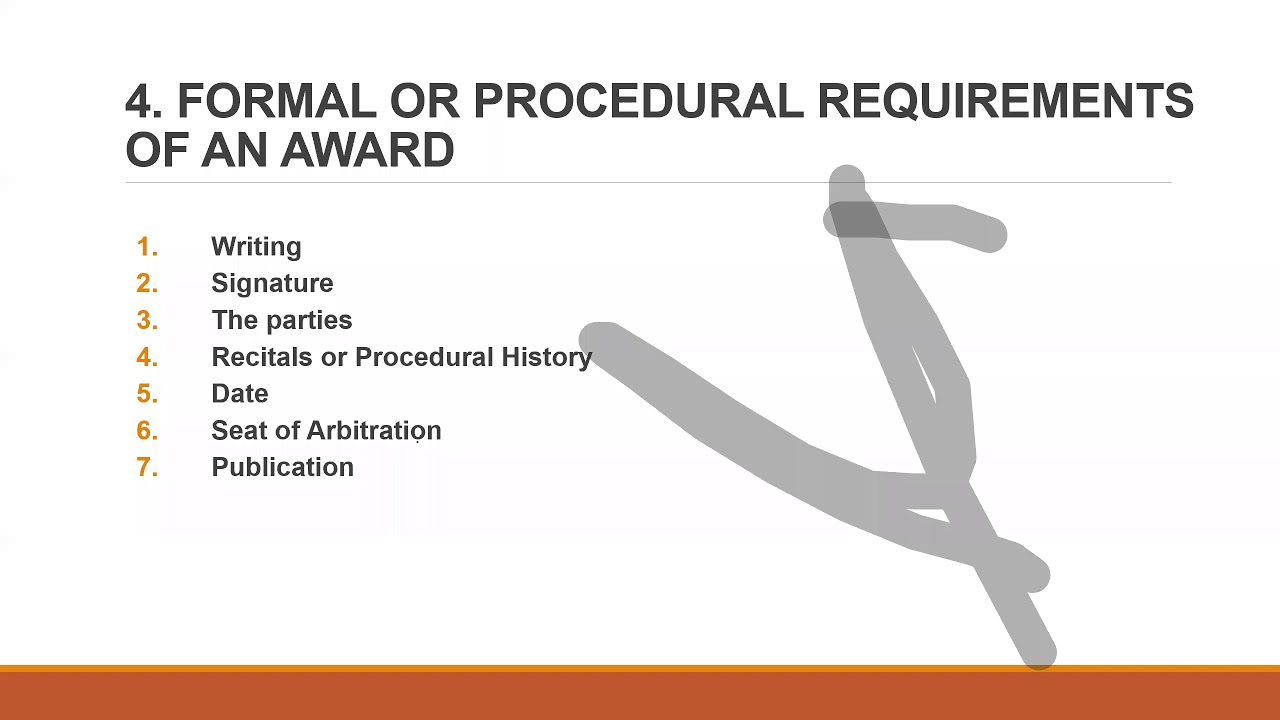 4. FORMAL OR PROCEDURAL REQUIREMENTS OF AN AWARD

1. Writing
2. Signature
3. The parties
4. Recitals or Procedural History
5. Date
6. Seat of Arbitration
7. Publication